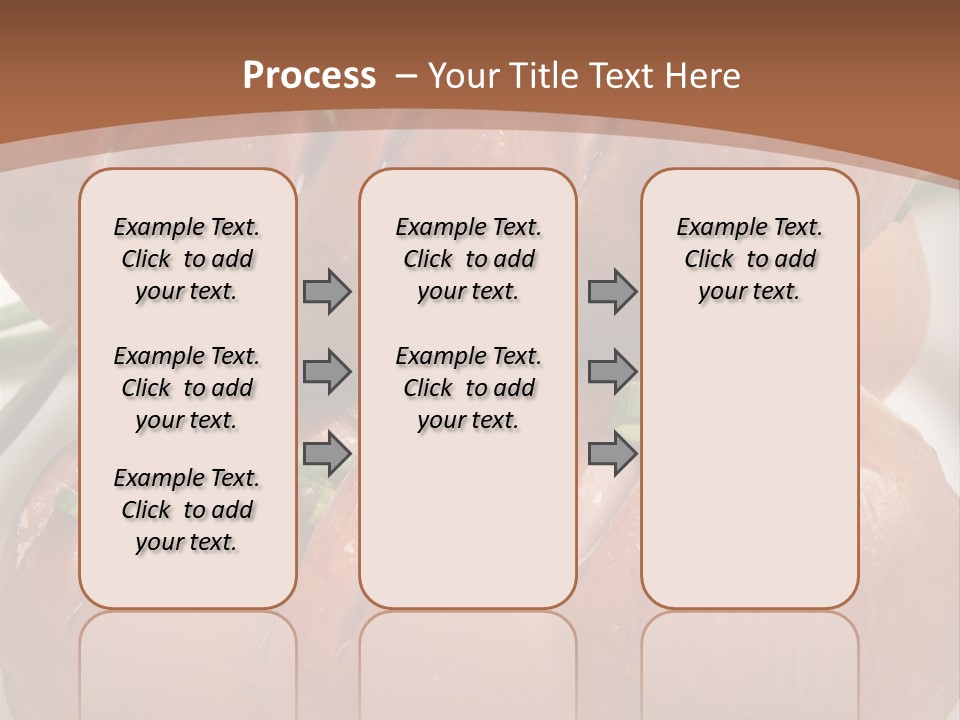 Process – Your Title Text Here

Example Text. Click to add your text.

Example Text. Click to add your text.

Example Text. Click to add your text.

Example Text. Click to add your text.

Example Text. Click to add your text.

Example Text. Click to add your text.